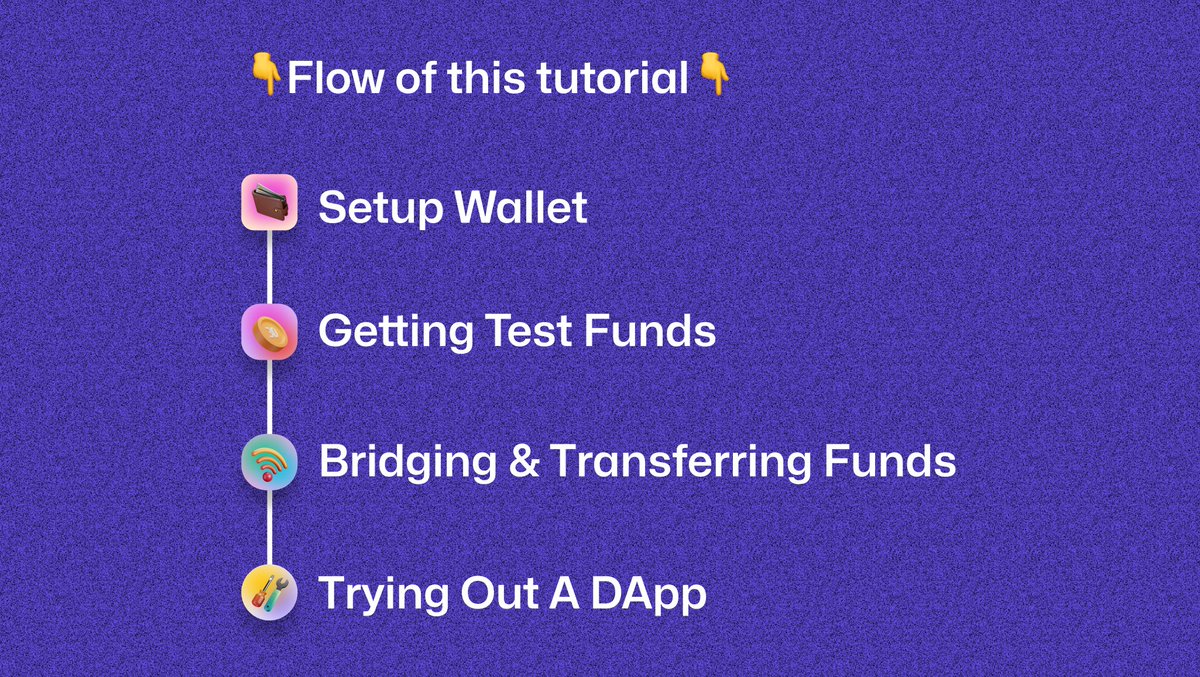 👇Flow of this tutorial👇

Setup Wallet

Getting Test Funds

Bridging & Transferring Funds

Trying Out A DApp